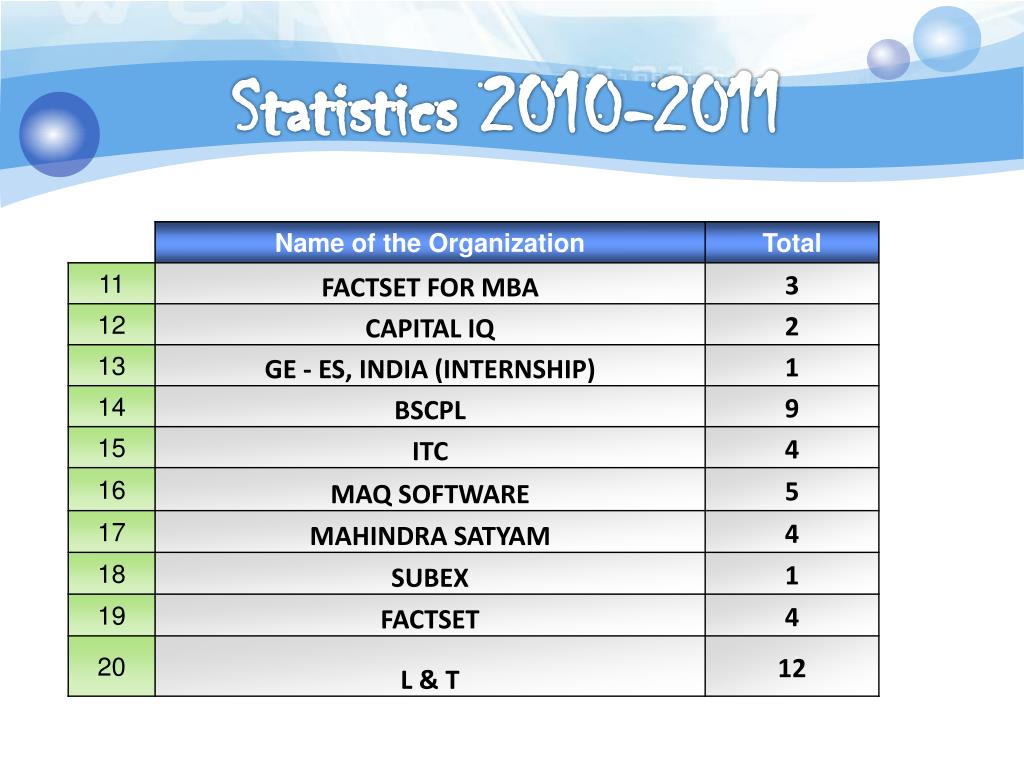 Statistics 2010-2011

| | Name of the Organization | Total |
|---|---|---|
| 11 | FACTSET FOR MBA | 3 |
| 12 | CAPITAL IQ | 2 |
| 13 | GE - ES, INDIA (INTERNSHIP) | 1 |
| 14 | BSCPL | 9 |
| 15 | ITC | 4 |
| 16 | MAQ SOFTWARE | 5 |
| 17 | MAHINDRA SATYAM | 4 |
| 18 | SUBEX | 1 |
| 19 | FACTSET | 4 |
| 20 | L & T | 12 |